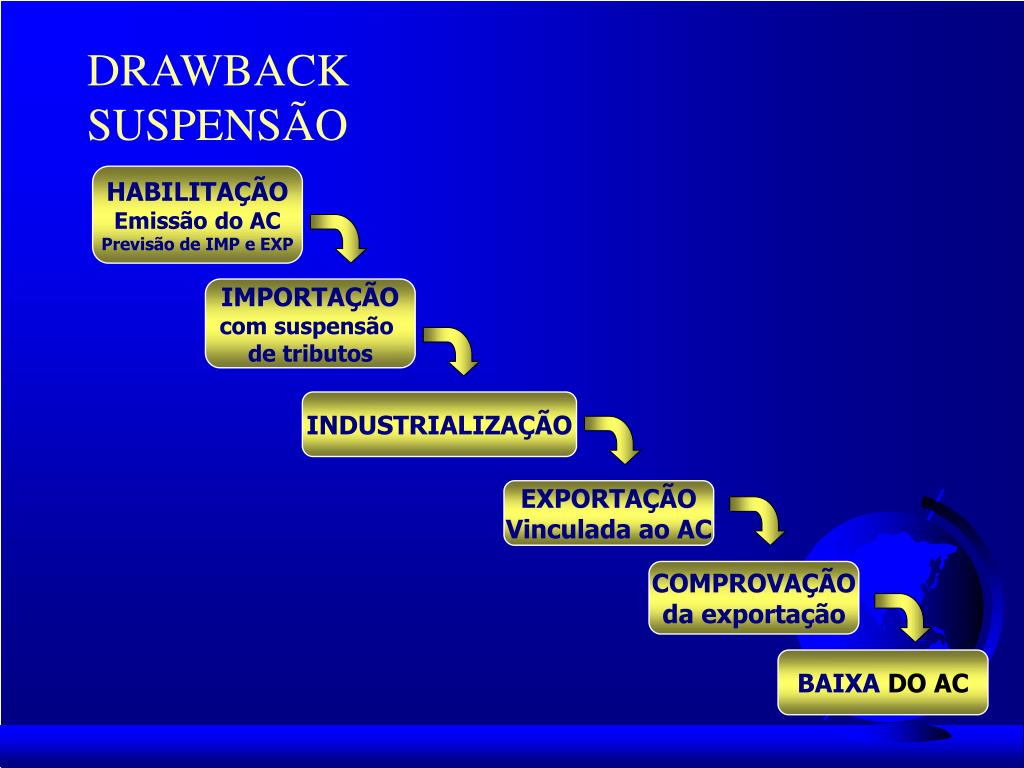 DRAWBACK
SUSPENSÃO

HABILITAÇÃO
Emissão do AC
Previsão de IMP e EXP

IMPORTAÇÃO
com suspensão de tributos

INDUSTRIALIZAÇÃO

EXPORTAÇÃO
Vinculada ao AC

COMPROVAÇÃO
da exportação

BAIXA DO AC